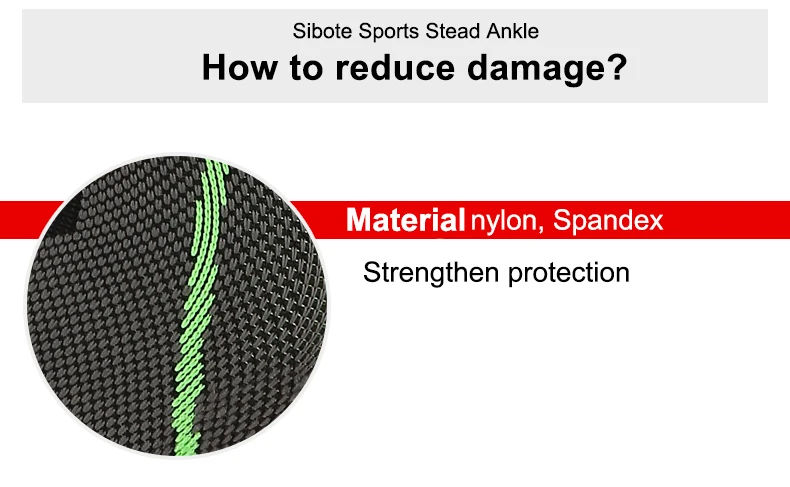 Sibote Sports Stead Ankle
How to reduce damage?

Material nylon, Spandex

Strengthen protection